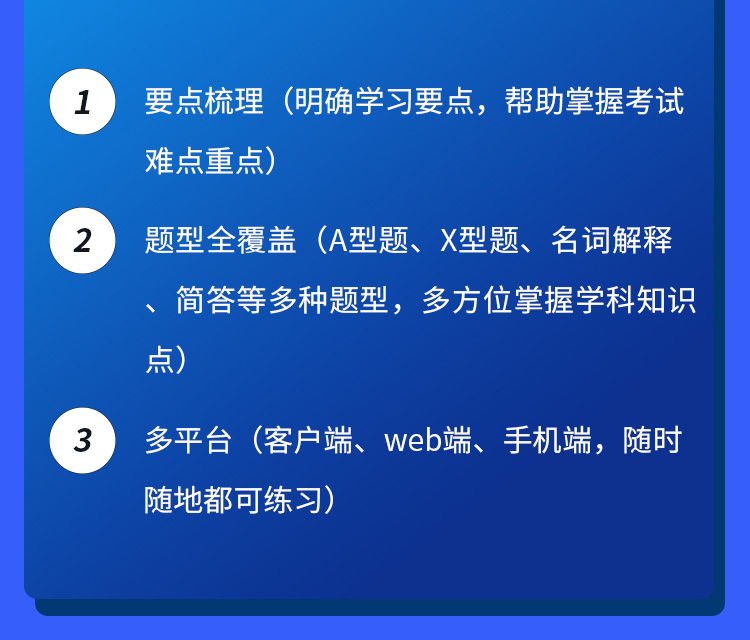 1

要点梳理（明确学习要点，帮助掌握考试难点重点）

2

题型全覆盖（A型题、X型题、名词解释、简答等多种题型，多方位掌握学科知识点）

3

多平台（客户端、web端、手机端，随时随地都可练习）